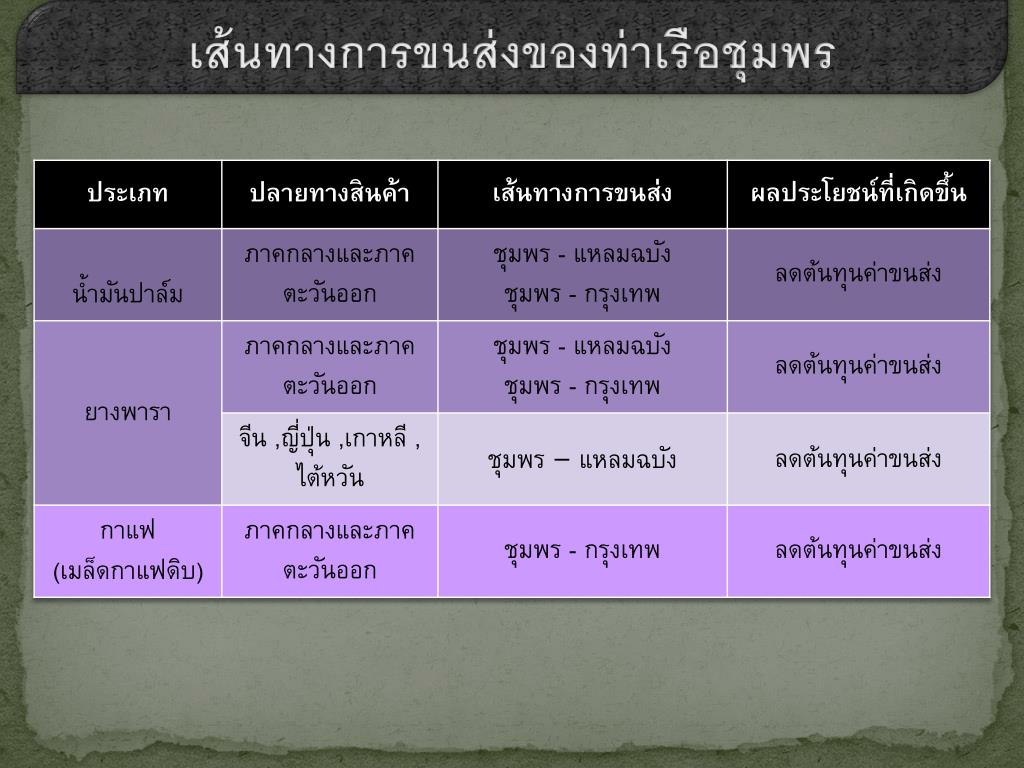 เส้นทางการขนส่งของท่าเรือชุมพร

| ประเภท | ปลายทางสินค้า | เส้นทางการขนส่ง | ผลประโยชน์ที่เกิดขึ้น |
|---|---|---|---|
| น้ำมันปาล์ม | ภาคกลางและภาคตะวันออก | ชุมพร - แหลมฉบัง ชุมพร - กรุงเทพ | ลดต้นทุนค่าขนส่ง |
| ยางพารา | ภาคกลางและภาคตะวันออก | ชุมพร - แหลมฉบัง ชุมพร - กรุงเทพ | ลดต้นทุนค่าขนส่ง |
| | จีน ,ญี่ปุ่น ,เกาหลี , ไต้หวัน | ชุมพร – แหลมฉบัง | ลดต้นทุนค่าขนส่ง |
| กาแฟ (เมล็ดกาแฟดิบ) | ภาคกลางและภาคตะวันออก | ชุมพร - กรุงเทพ | ลดต้นทุนค่าขนส่ง |